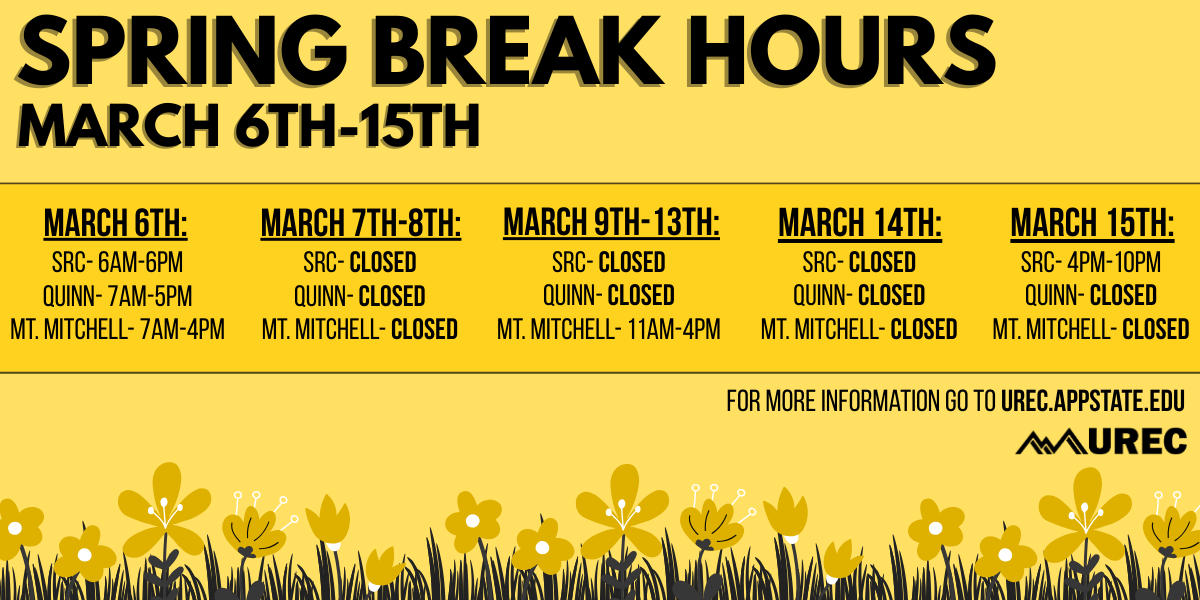 SPRING BREAK HOURS
MARCH 6TH-15TH

MARCH 6TH:
SRC- 6AM-6PM
QUINN- 7AM-5PM
MT. MITCHELL- 7AM-4PM

MARCH 7TH-8TH:
SRC- CLOSED
QUINN- CLOSED
MT. MITCHELL- CLOSED

MARCH 9TH-13TH:
SRC- CLOSED
QUINN- CLOSED
MT. MITCHELL- 11AM-4PM

MARCH 14TH:
SRC- CLOSED
QUINN- CLOSED
MT. MITCHELL- CLOSED

MARCH 15TH:
SRC- 4PM-10PM
QUINN- CLOSED
MT. MITCHELL- CLOSED

FOR MORE INFORMATION GO TO UREC.APPSTATE.EDU

UREC